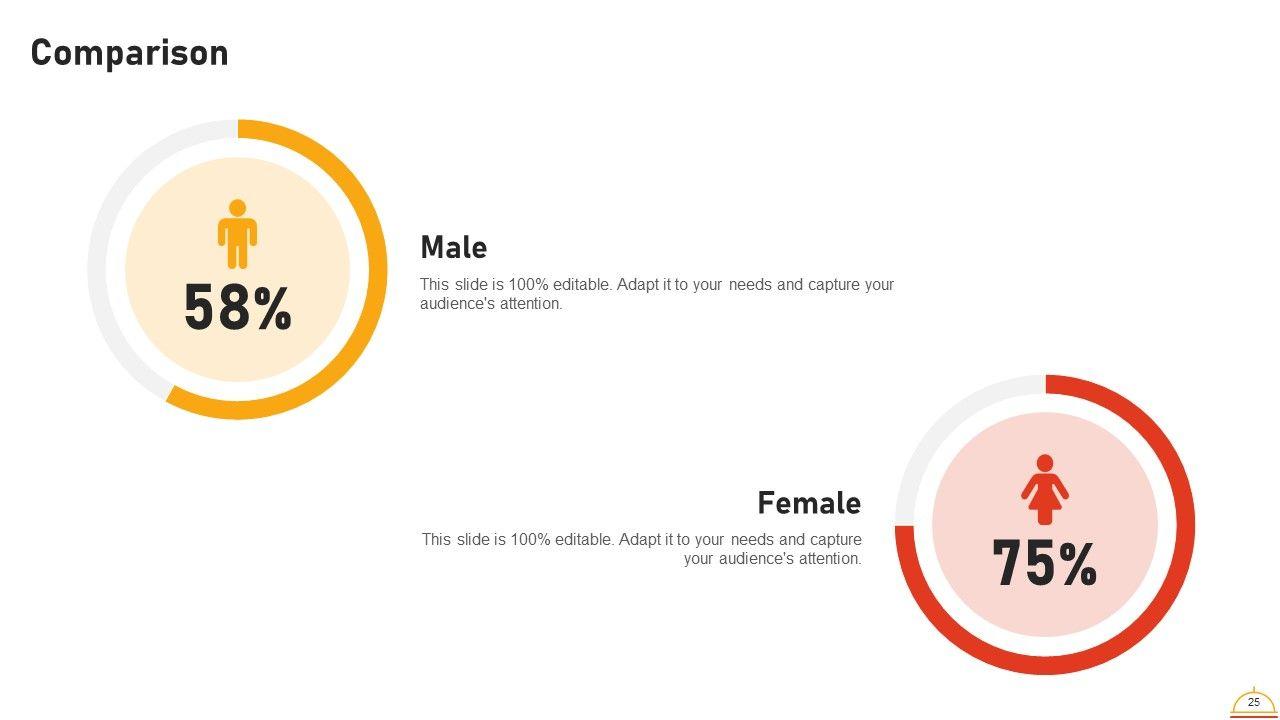 Comparison

58%

Male

This slide is 100% editable. Adapt it to your needs and capture your audience's attention.

Female

This slide is 100% editable. Adapt it to your needs and capture your audience's attention.

75%

25